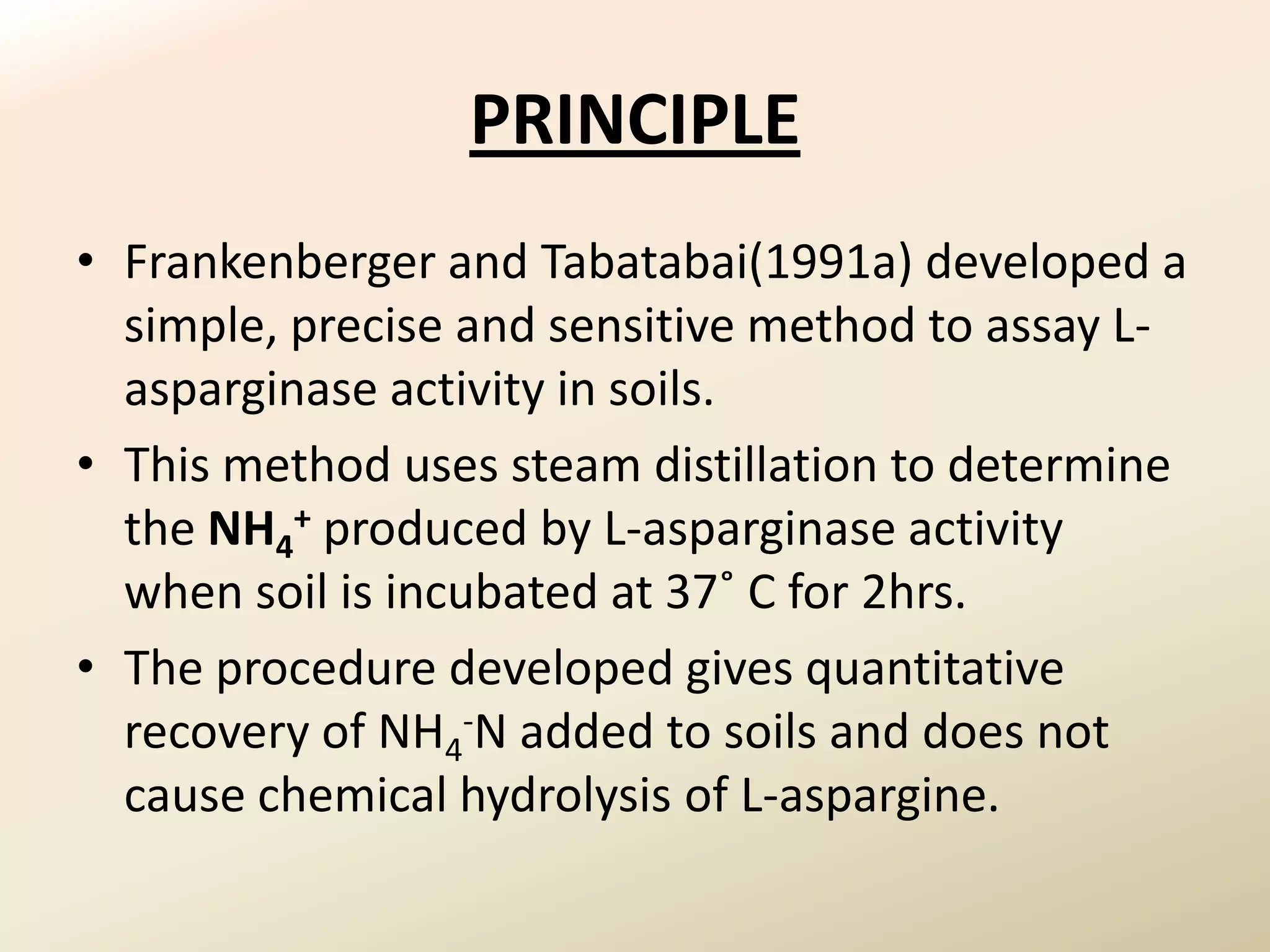 PRINCIPLE

• Frankenberger and Tabatabai(1991a) developed a simple, precise and sensitive method to assay L-asparginase activity in soils.
• This method uses steam distillation to determine the $NH_4^+$ produced by L-asparginase activity when soil is incubated at 37˚ C for 2hrs.
• The procedure developed gives quantitative recovery of $NH_4^-$N added to soils and does not cause chemical hydrolysis of L-aspargine.